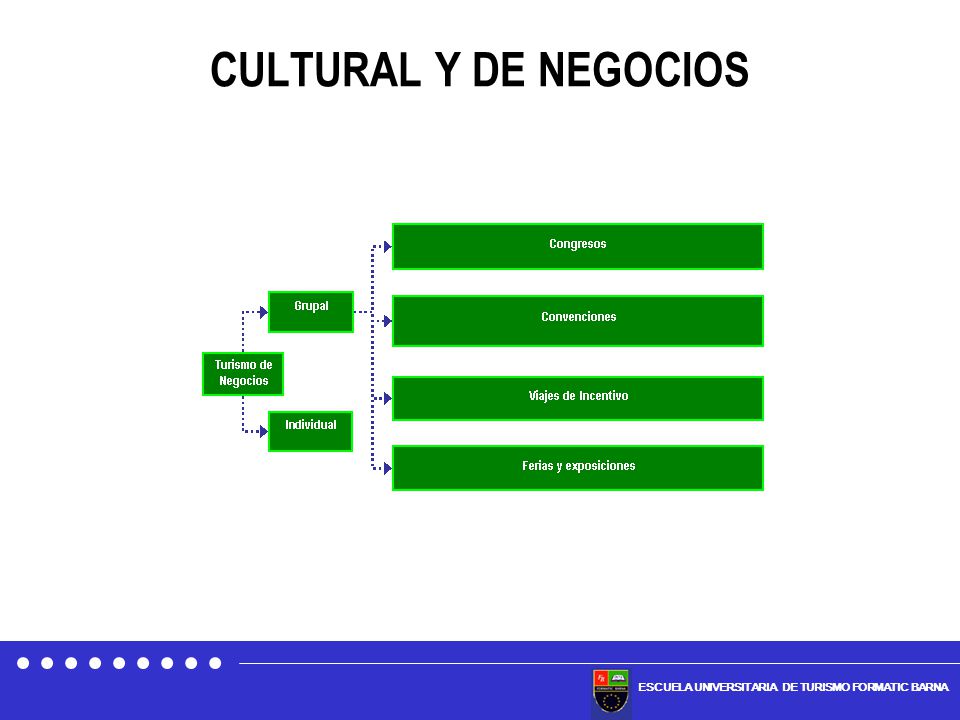 CULTURAL Y DE NEGOCIOS

Turismo de Negocios

Grupal

Individual

Congresos

Convenciones

Viajes de Incentivo

Ferias y exposiciones

ESCUELA UNIVERSITARIA DE TURISMO FORMATIC BARNA